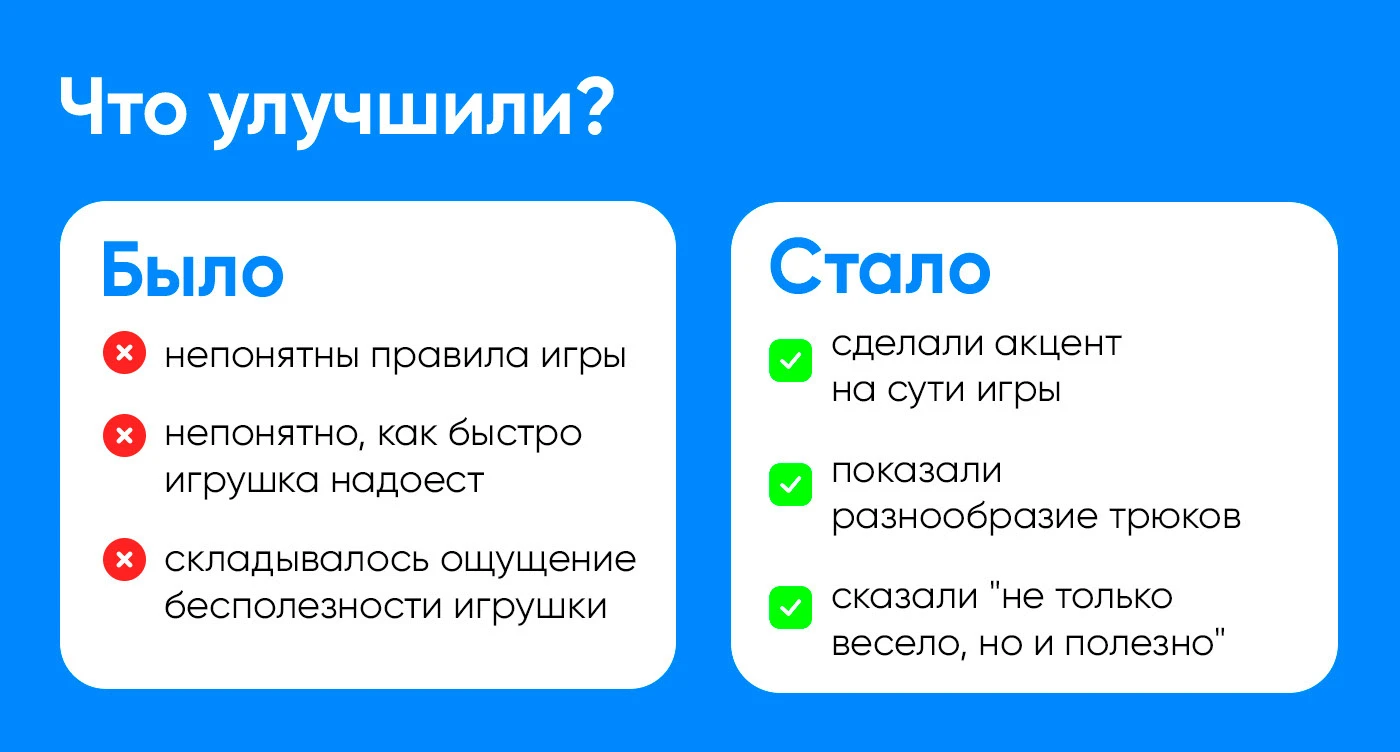 Что улучшили?

Было

непонятны правила игры

непонятно, как быстро игрушка надоест

складывалось ощущение бесполезности игрушки

Стало

сделали акцент на сути игры

показали разнообразие трюков

сказали "не только весело, но и полезно"